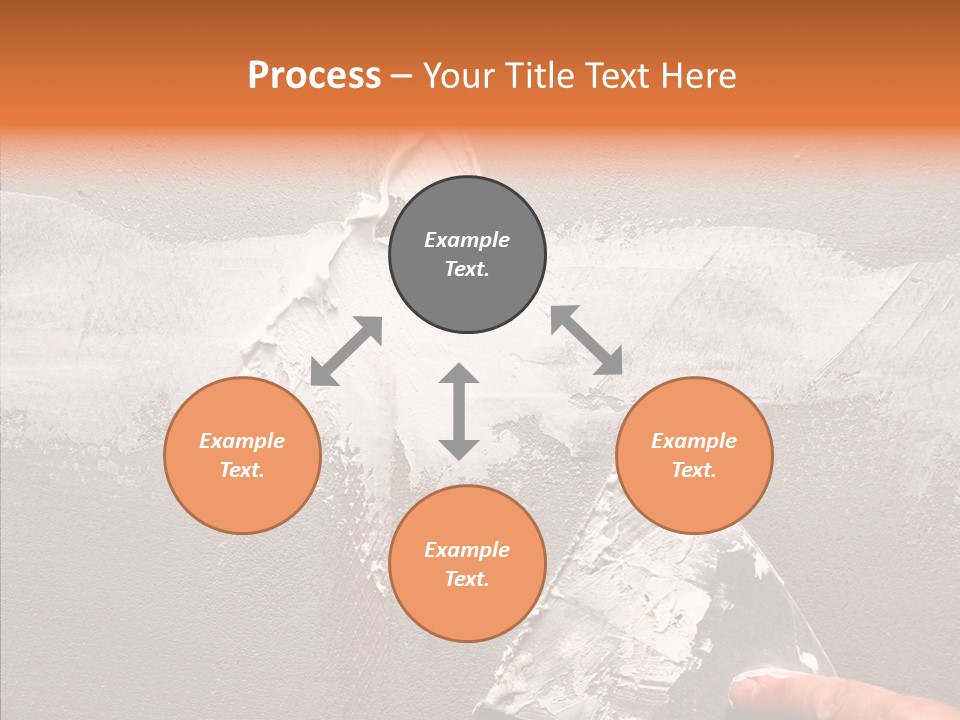 Process – Your Title Text Here

Example Text.

Example Text.

Example Text.

Example Text.